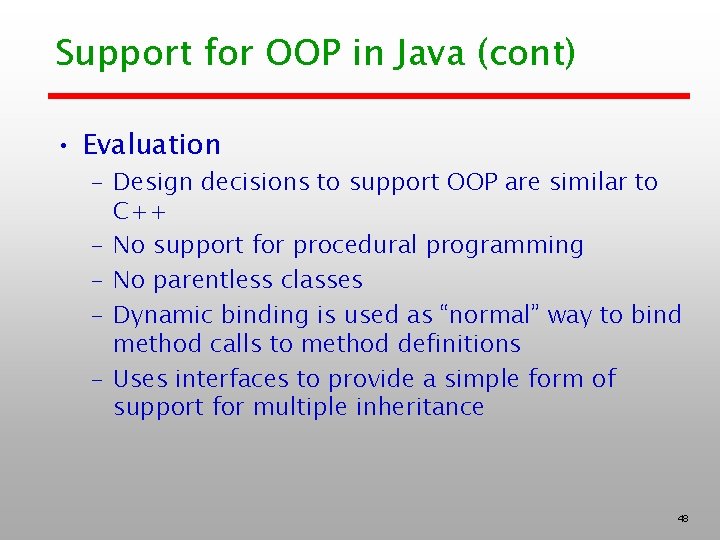 Support for OOP in Java (cont)

• Evaluation
– Design decisions to support OOP are similar to C++
– No support for procedural programming
– No parentless classes
– Dynamic binding is used as “normal” way to bind method calls to method definitions
– Uses interfaces to provide a simple form of support for multiple inheritance

48